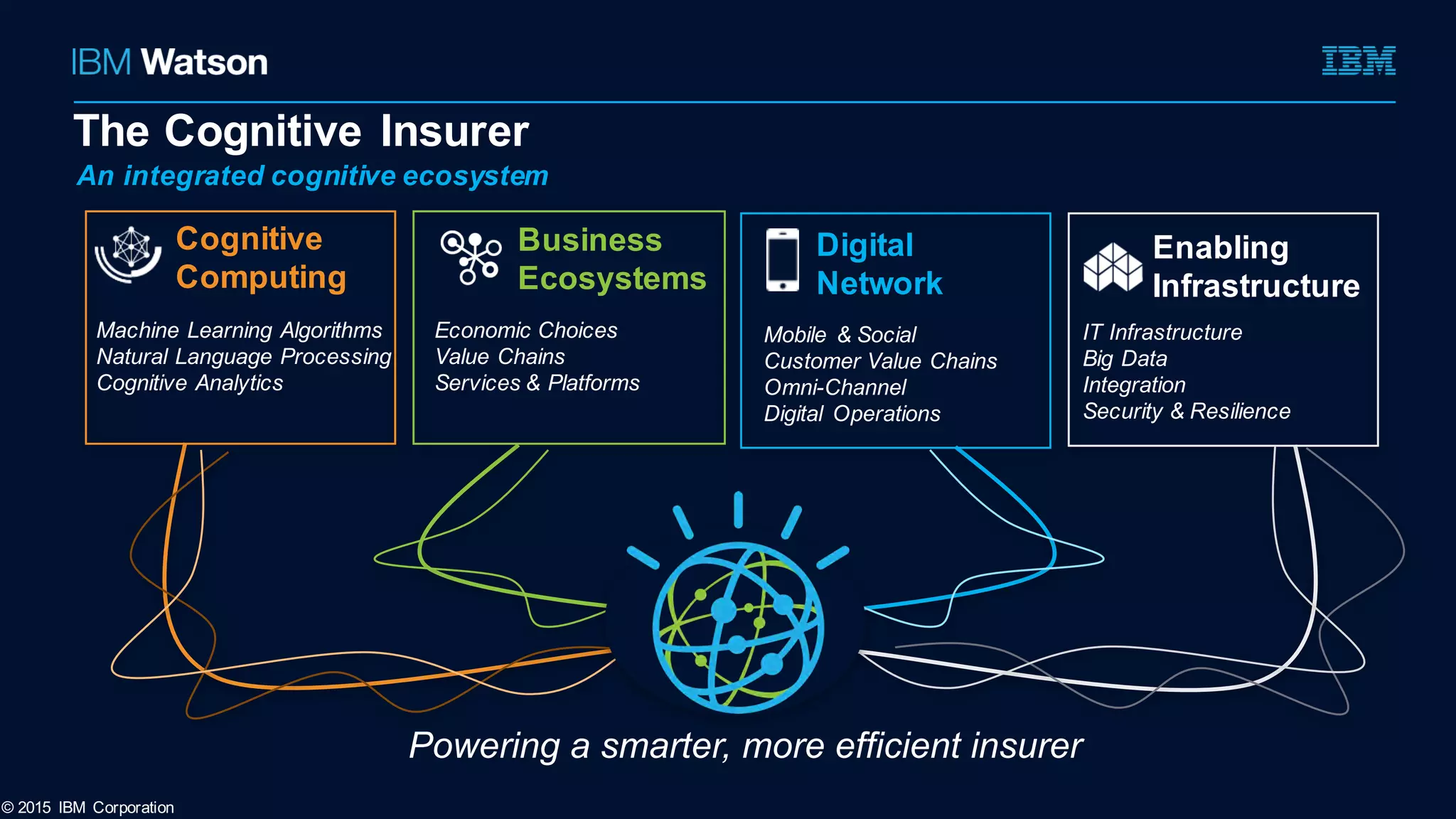 IBM Watson

IBM

The Cognitive Insurer

An integrated cognitive ecosystem

Cognitive Computing

Machine Learning Algorithms
Natural Language Processing
Cognitive Analytics

Business Ecosystems

Economic Choices
Value Chains
Services & Platforms

Digital Network

Mobile & Social
Customer Value Chains
Omni-Channel
Digital Operations

Enabling Infrastructure

IT Infrastructure
Big Data
Integration
Security & Resilience

Powering a smarter, more efficient insurer

© 2015 IBM Corporation